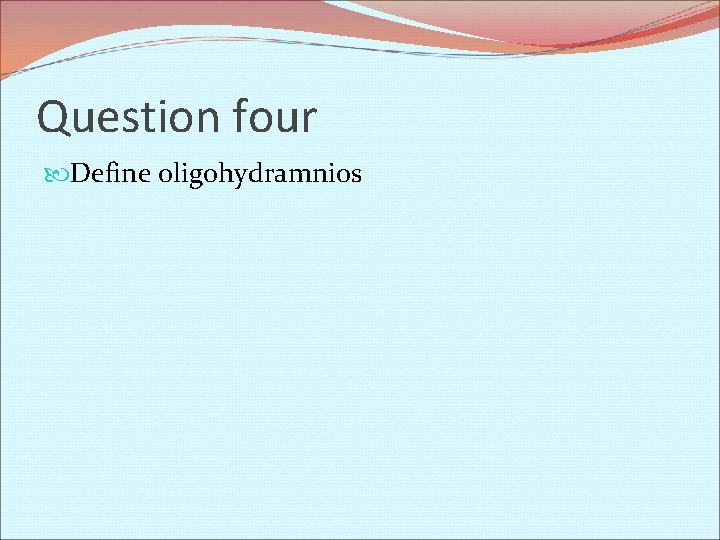 Question four

Define oligohydramnios